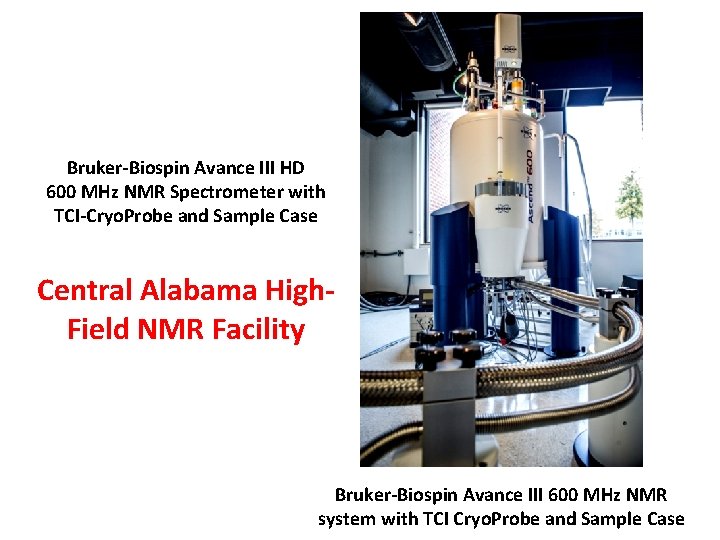 Bruker-Biospin Avance III HD
600 MHz NMR Spectrometer with
TCI-CryoProbe and Sample Case

Central Alabama High-Field NMR Facility

Ascend 600

Bruker-Biospin Avance III 600 MHz NMR system with TCI CryoProbe and Sample Case